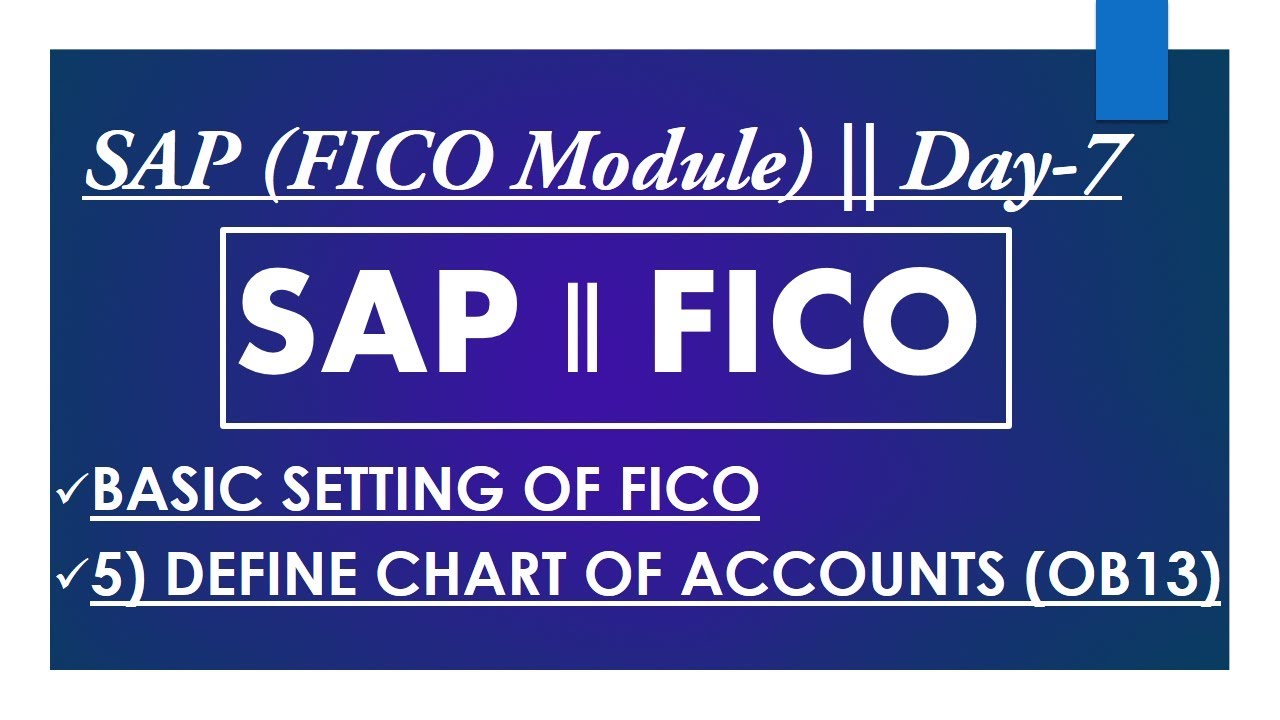 SAP (FICO Module) || Day-7

SAP || FICO

✓BASIC SETTING OF FICO

✓5) DEFINE CHART OF ACCOUNTS (OB13)